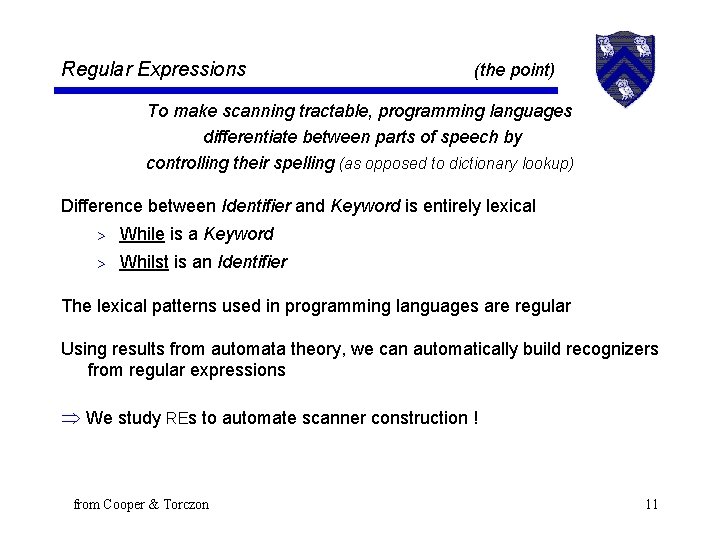 Regular Expressions (the point)

To make scanning tractable, programming languages differentiate between parts of speech by controlling their spelling (as opposed to dictionary lookup)

Difference between Identifier and Keyword is entirely lexical

> While is a Keyword

> Whilst is an Identifier

The lexical patterns used in programming languages are regular

Using results from automata theory, we can automatically build recognizers from regular expressions

$\Rightarrow$ We study REs to automate scanner construction !

from Cooper & Torczon

11